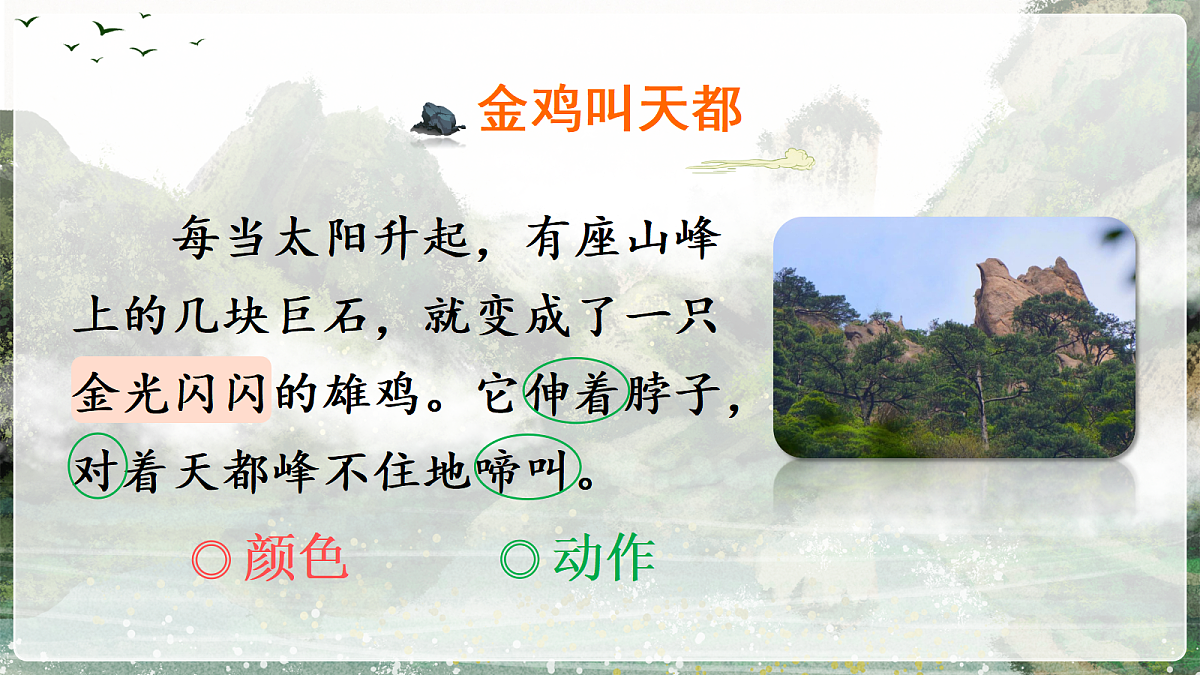 金鸡叫天都

每当太阳升起，有座山峰上的几块巨石，就变成了一只金光闪闪的雄鸡。它伸着脖子，对着天都峰不住地啼叫。

◎颜色 ◎动作